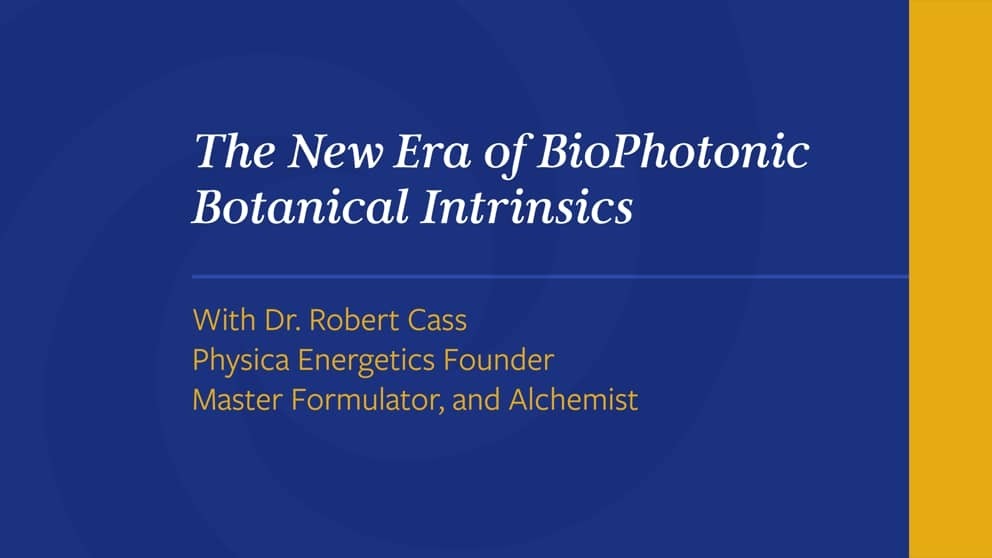 The New Era of BioPhotonic Botanical Intrinsics

With Dr. Robert Cass
Physica Energetics Founder
Master Formulator, and Alchemist